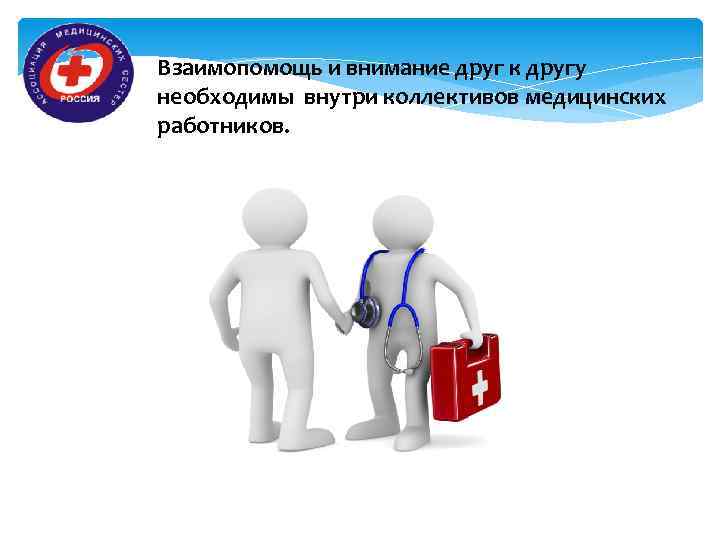 АССОЦИАЦИЯ МЕДИЦИНСКИХ СЕСТЕР
РОССИЯ

Взаимопомощь и внимание друг к другу необходимы внутри коллективов медицинских работников.